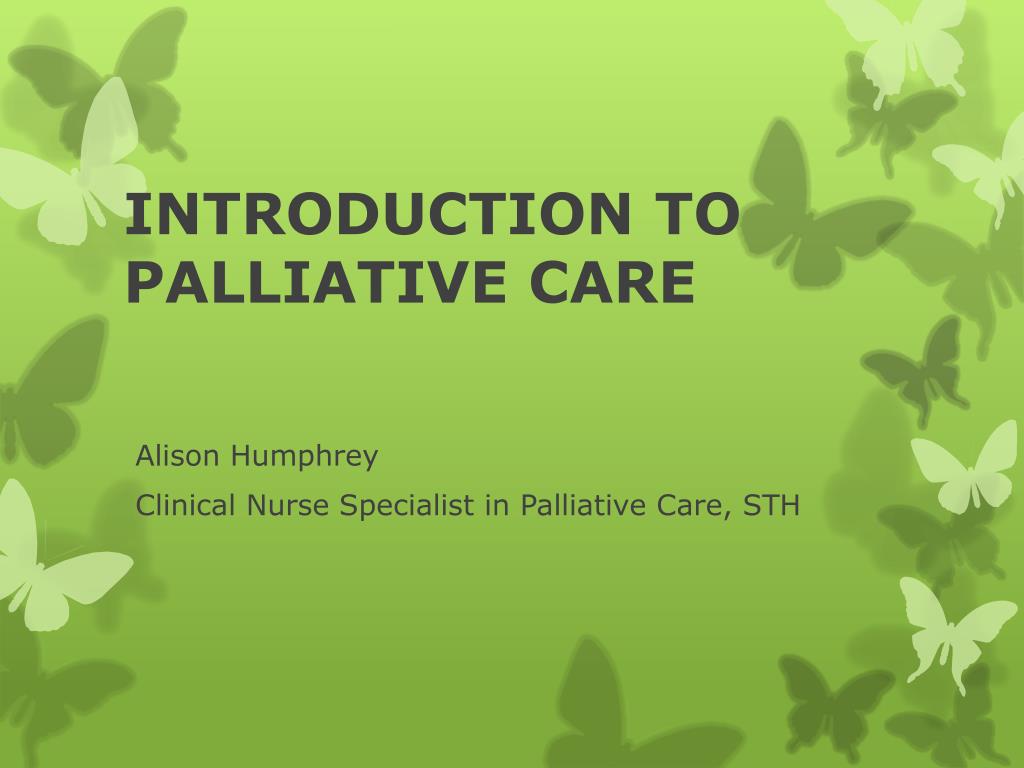 INTRODUCTION TO PALLIATIVE CARE

Alison Humphrey

Clinical Nurse Specialist in Palliative Care, STH